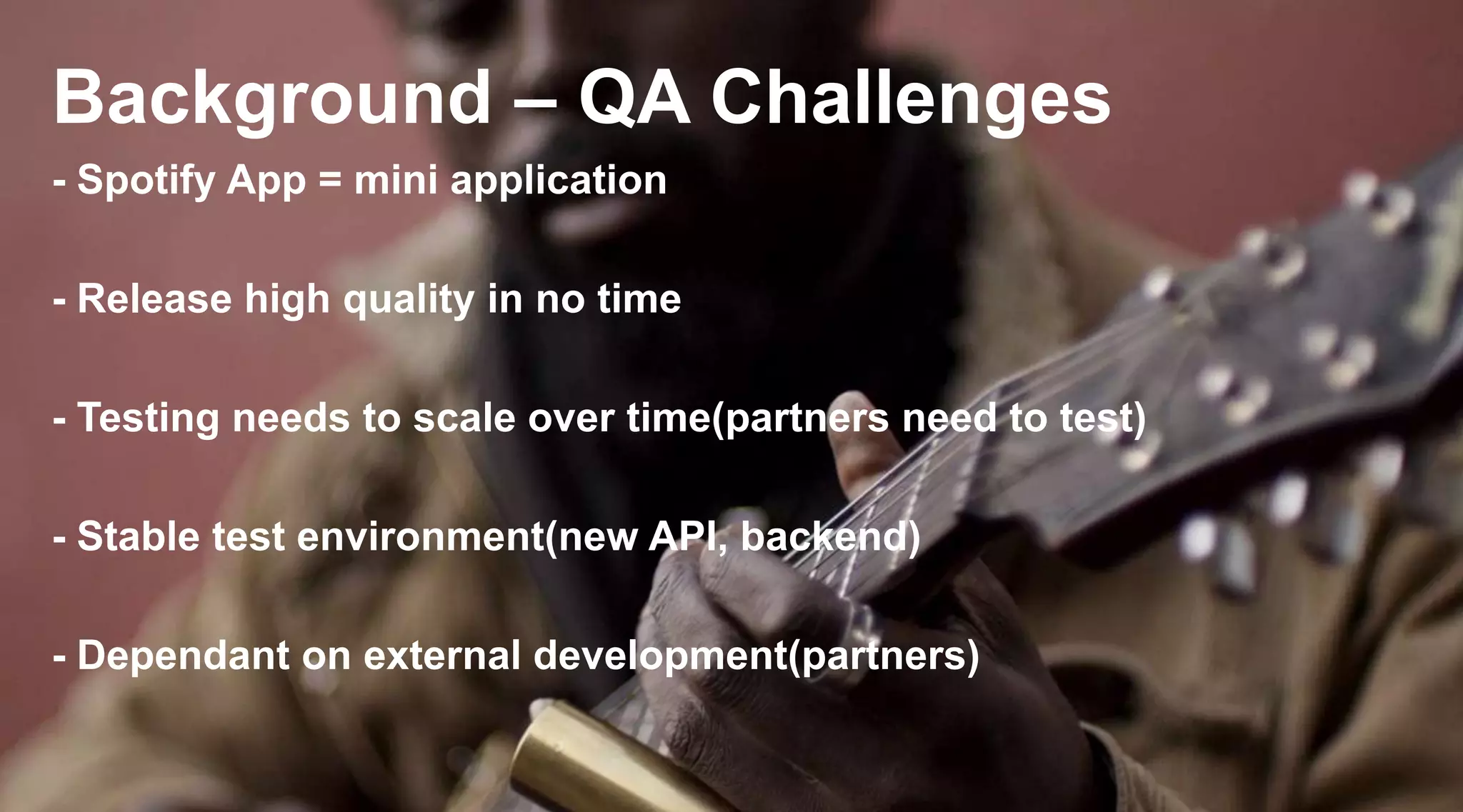 Background – QA Challenges

- Spotify App = mini application

- Release high quality in no time

- Testing needs to scale over time(partners need to test)

- Stable test environment(new API, backend)

- Dependant on external development(partners)